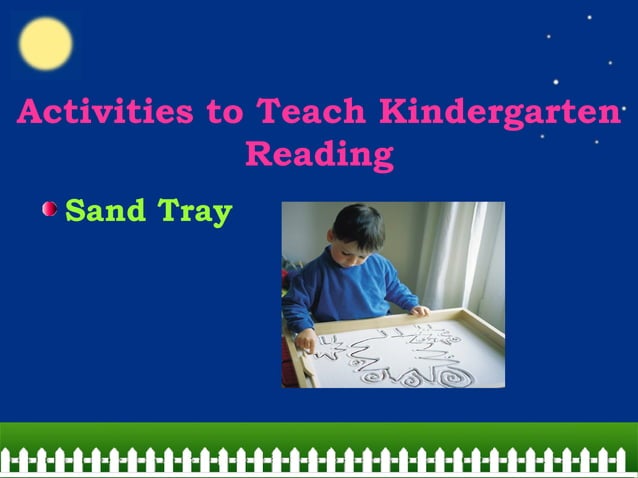 Activities to Teach Kindergarten Reading

Sand Tray